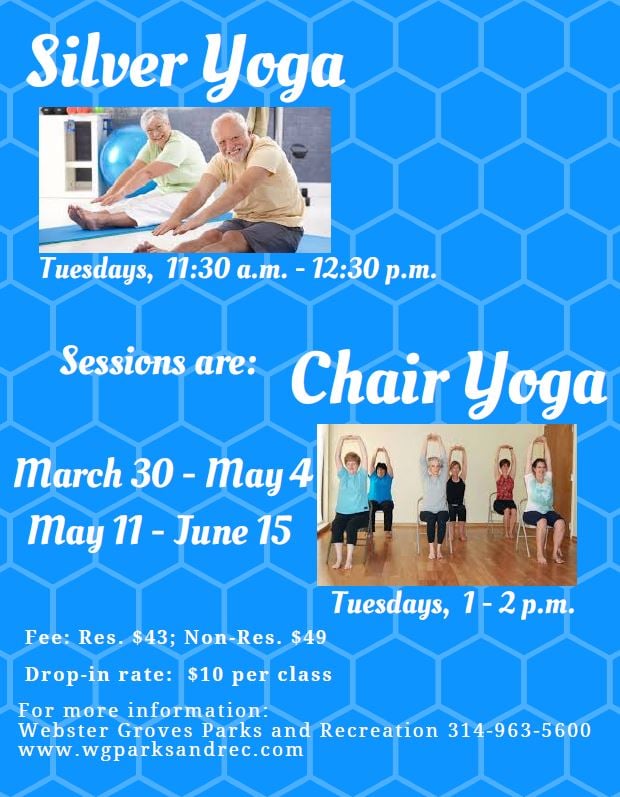 Silver Yoga

Tuesdays, 11:30 a.m. - 12:30 p.m.

Sessions are:

Chair Yoga

March 30 - May 4
May 11 - June 15

Tuesdays, 1 - 2 p.m.

Fee: Res. $43; Non-Res. $49

Drop-in rate: $10 per class

For more information:
Webster Groves Parks and Recreation 314-963-5600
www.wgparksandrec.com